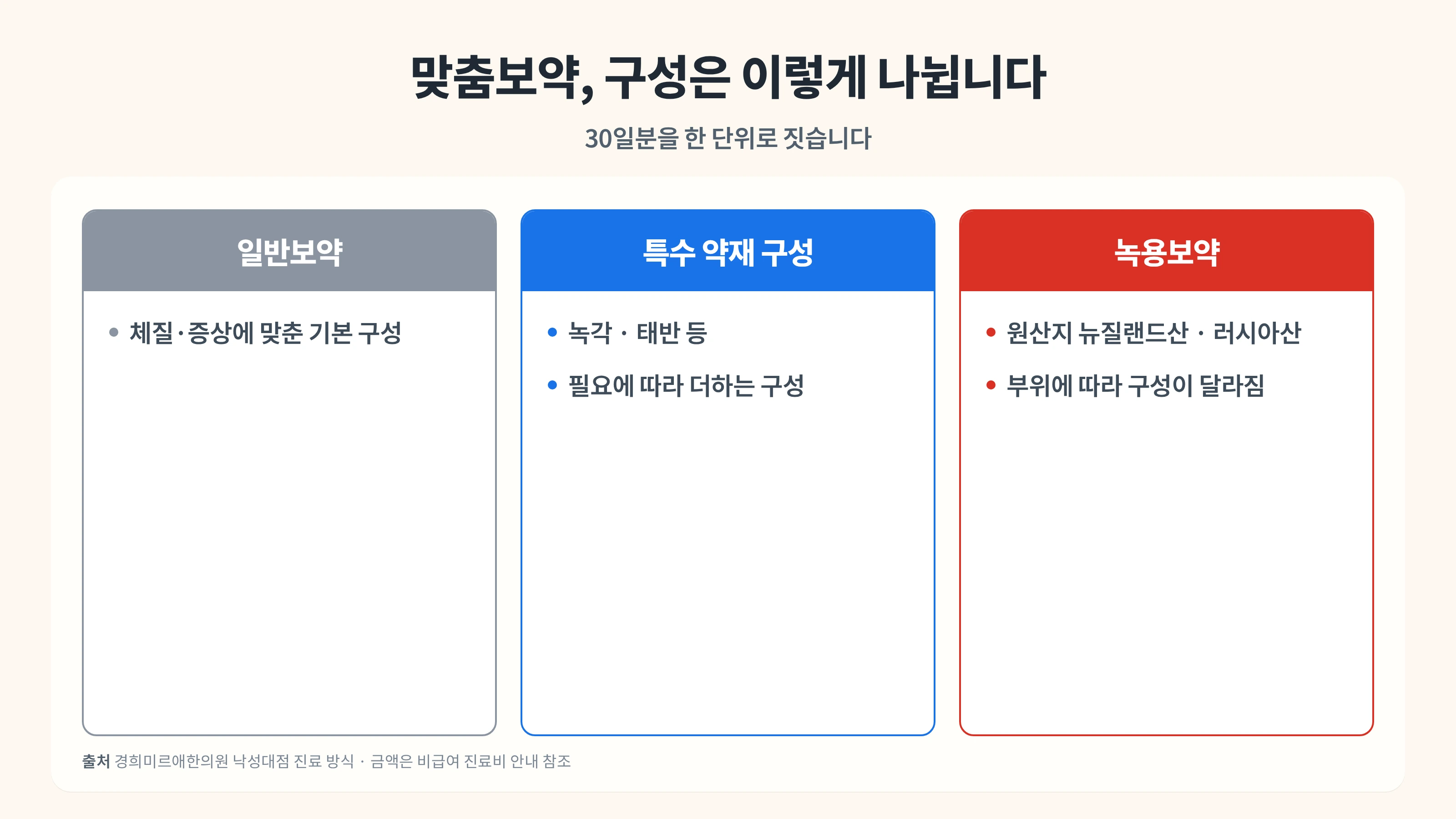 맞춤보약, 구성은 이렇게 나뉩니다

30일분을 한 단위로 짓습니다

일반보약

• 체질·증상에 맞춘 기본 구성

특수 약재 구성

• 녹각 · 태반 등

• 필요에 따라 더하는 구성

녹용보약

• 원산지 뉴질랜드산 · 러시아산

• 부위에 따라 구성이 달라짐

출처 경희미르애한의원 낙성대점 진료 방식 · 금액은 비급여 진료비 안내 참조